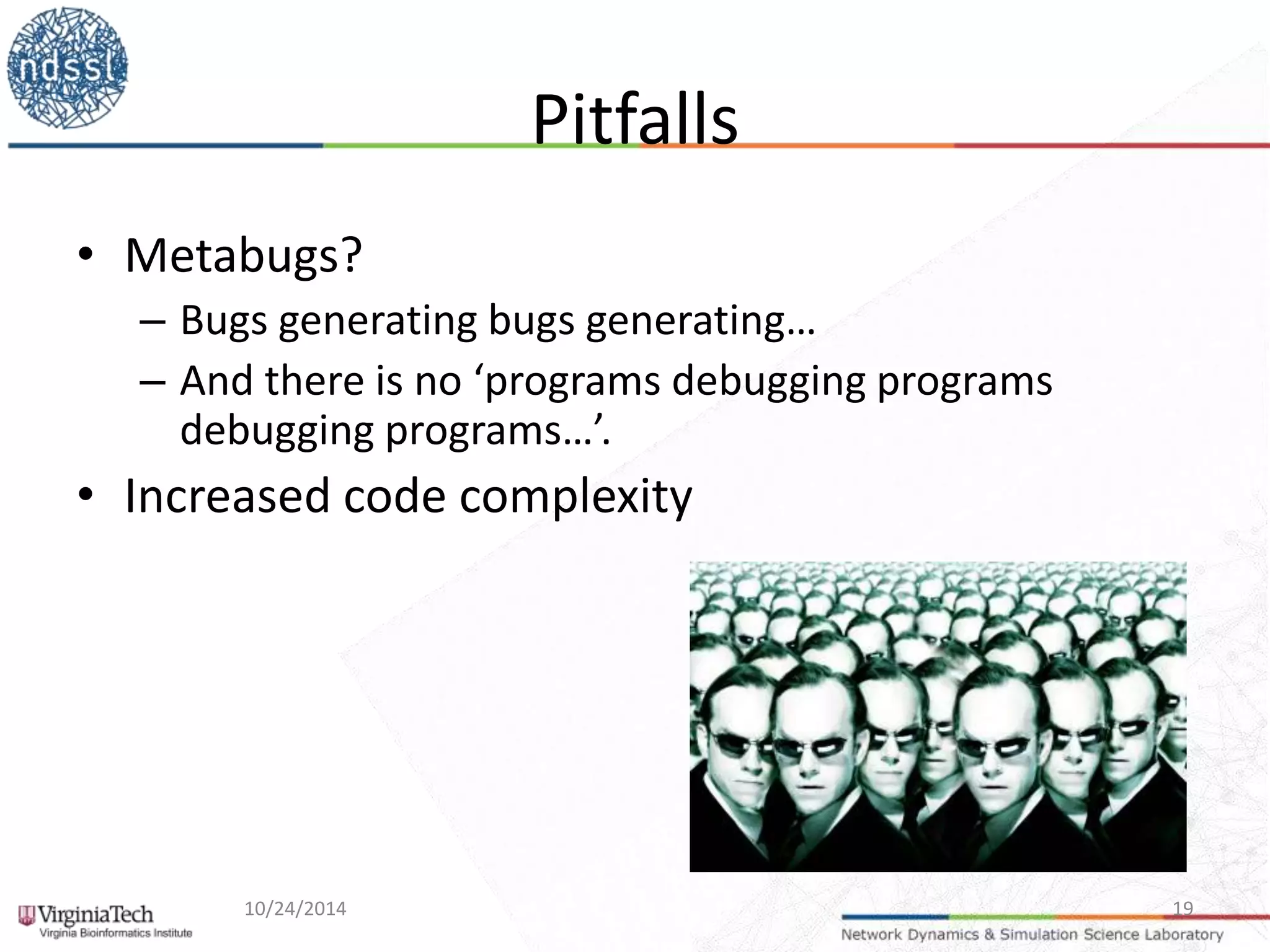 ndssl

Pitfalls

• Metabugs?
– Bugs generating bugs generating…
– And there is no ‘programs debugging programs debugging programs…’.
• Increased code complexity

VirginiaTech
Virginia Bioinformatics Institute

10/24/2014

19

Network Dynamics & Simulation Science Laboratory